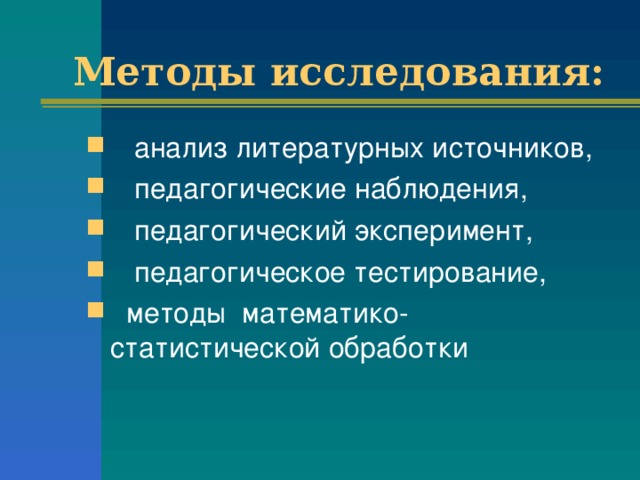 Методы исследования:

- анализ литературных источников,
- педагогические наблюдения,
- педагогический эксперимент,
- педагогическое тестирование,
- методы математико-статистической обработки